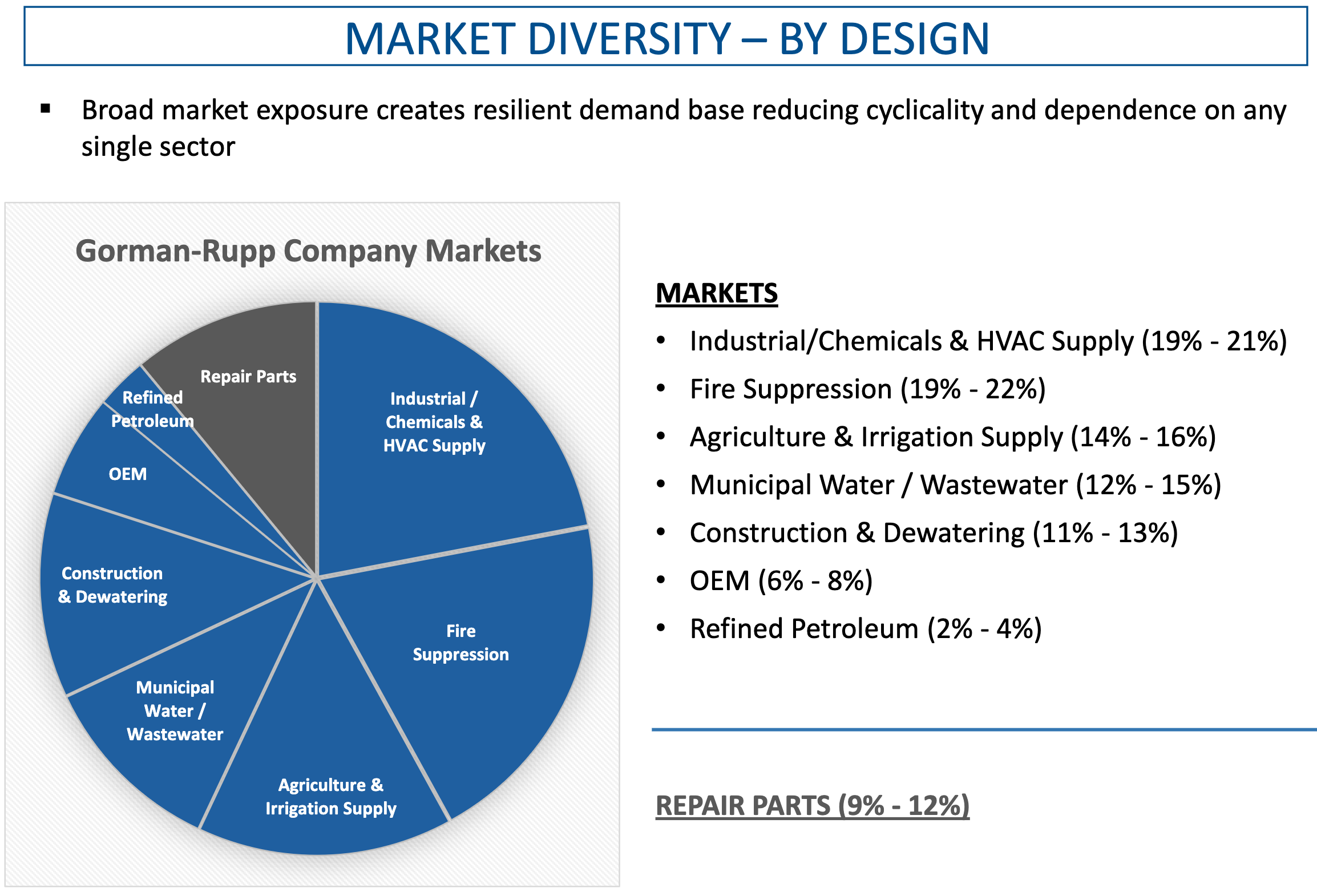 MARKET DIVERSITY – BY DESIGN

▪ Broad market exposure creates resilient demand base reducing cyclicality and dependence on any single sector

Gorman-Rupp Company Markets

Repair Parts

Refined Petroleum

OEM

Construction & Dewatering

Municipal Water / Wastewater

Agriculture & Irrigation Supply

Fire Suppression

Industrial / Chemicals & HVAC Supply

MARKETS

• Industrial/Chemicals & HVAC Supply (19% - 21%)
• Fire Suppression (19% - 22%)
• Agriculture & Irrigation Supply (14% - 16%)
• Municipal Water / Wastewater (12% - 15%)
• Construction & Dewatering (11% - 13%)
• OEM (6% - 8%)
• Refined Petroleum (2% - 4%)

REPAIR PARTS (9% - 12%)